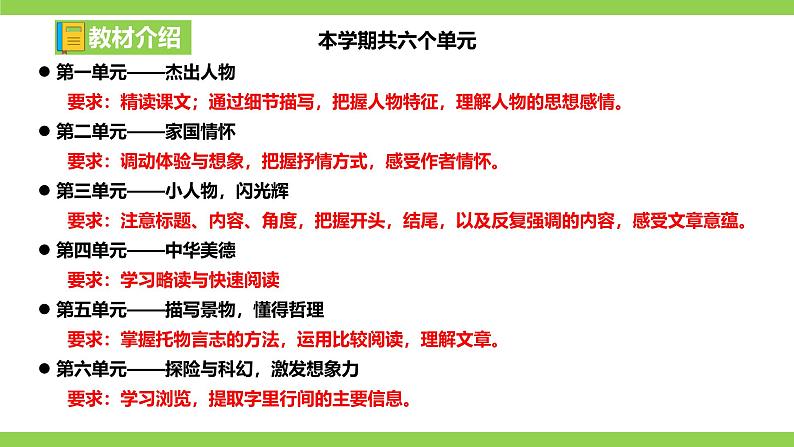 教材介绍

本学期共六个单元

● 第一单元——杰出人物

要求：精读课文；通过细节描写，把握人物特征，理解人物的思想感情。

● 第二单元——家国情怀

要求：调动体验与想象，把握抒情方式，感受作者情怀。

● 第三单元——小人物，闪光辉

要求：注意标题、内容、角度，把握开头，结尾，以及反复强调的内容，感受文章意蕴。

● 第四单元——中华美德

要求：学习略读与快速阅读

● 第五单元——描写景物，懂得哲理

要求：掌握托物言志的方法，运用比较阅读，理解文章。

● 第六单元——探险与科幻，激发想象力

要求：学习浏览，提取字里行间的主要信息。